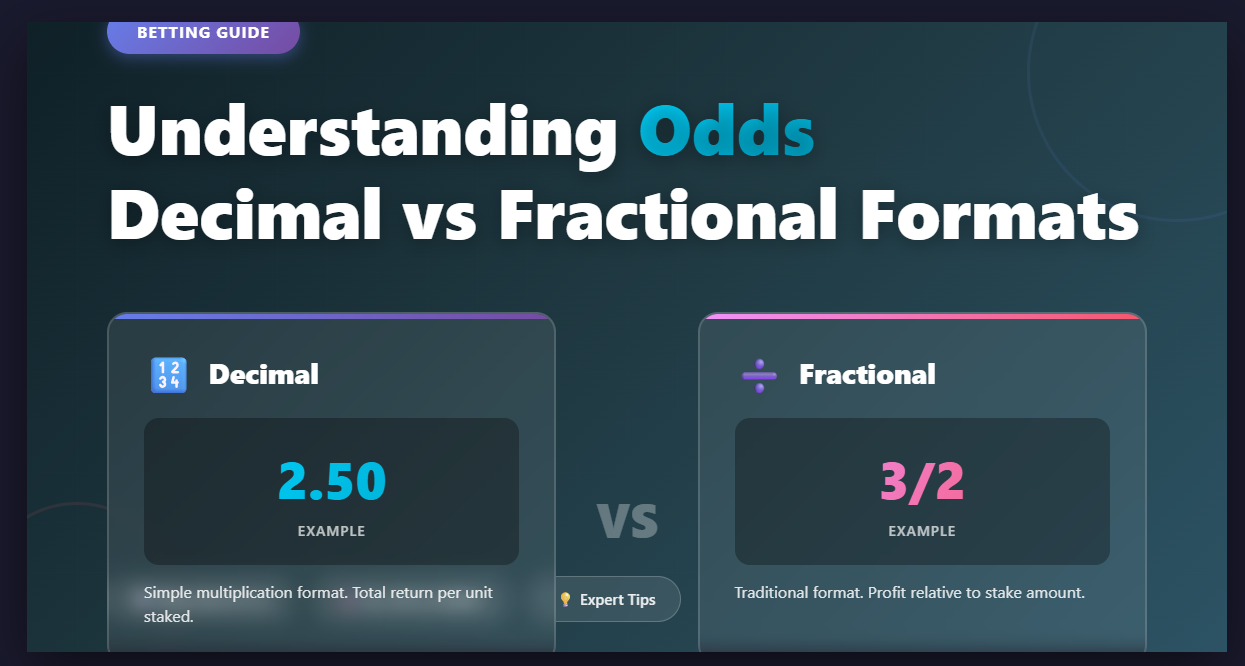 BETTING GUIDE

Understanding Odds
Decimal vs Fractional Formats

Decimal

2.50
EXAMPLE

Simple multiplication format. Total return per unit staked.

VS

Expert Tips

Fractional

3/2
EXAMPLE

Traditional format. Profit relative to stake amount.